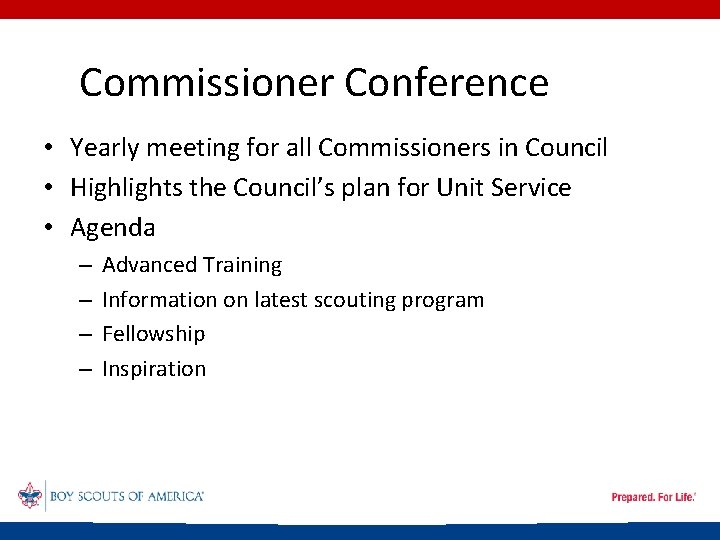 Commissioner Conference

• Yearly meeting for all Commissioners in Council
• Highlights the Council's plan for Unit Service
• Agenda
– Advanced Training
– Information on latest scouting program
– Fellowship
– Inspiration

BOY SCOUTS OF AMERICA®

Prepared. For Life.®